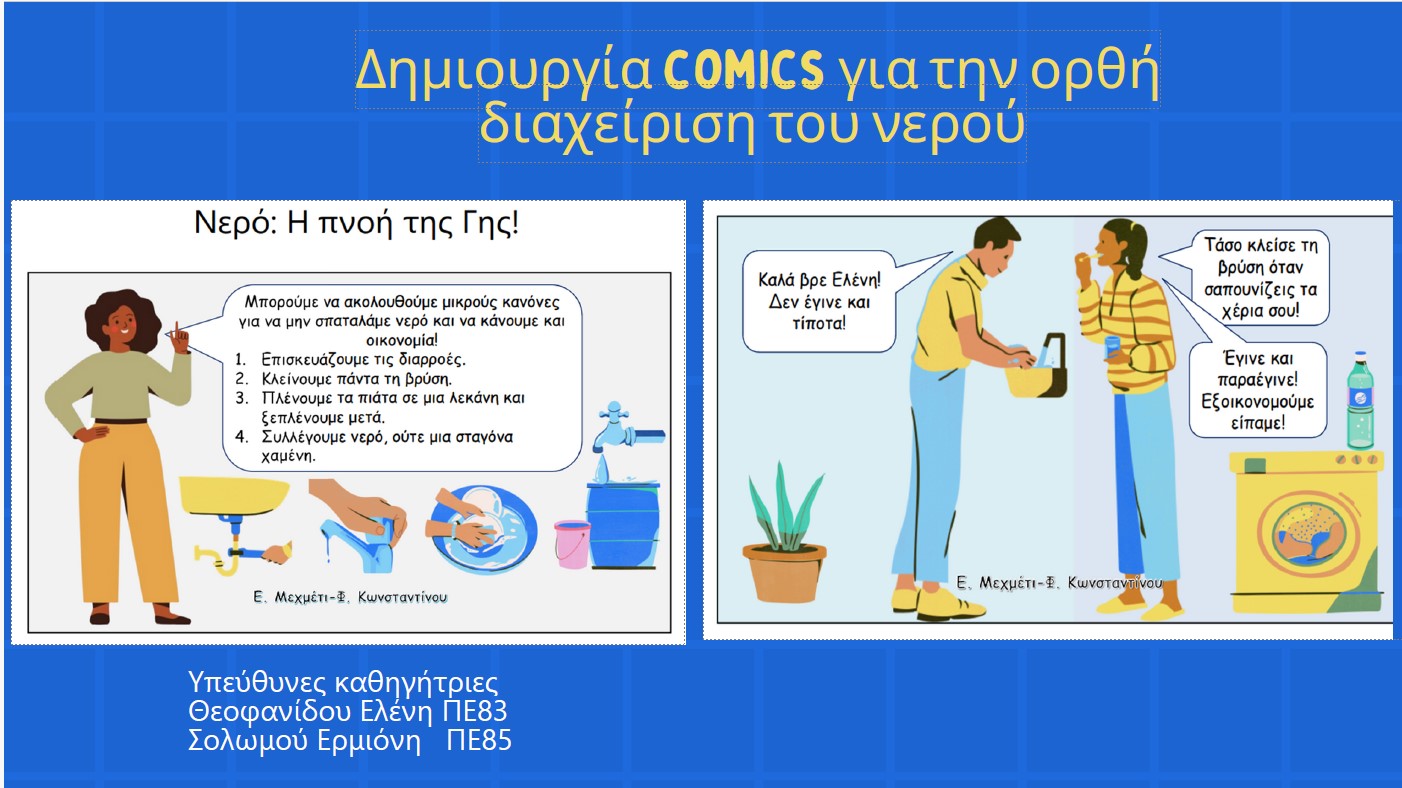 Δημιουργία COMICS για την ορθή διαχείριση του νερού

Νερό: Η πνοή της Γης!

Μπορούμε να ακολουθούμε μικρούς κανόνες για να μην σπαταλάμε νερό και να κάνουμε και οικονομία!
1. Επισκευάζουμε τις διαρροές.
2. Κλείνουμε πάντα τη βρύση.
3. Πλένουμε τα πιάτα σε μια λεκάνη και ξεπλένουμε μετά.
4. Συλλέγουμε νερό, ούτε μια σταγόνα χαμένη.

Ε. Μεχμέτι-Φ. Κωνσταντίνου

Καλά βρε Ελένη! Δεν έγινε και τίποτα!

Τάσο κλείσε τη βρύση όταν σαπουνίζεις τα χέρια σου!

Έγινε και παραέγινε! Εξοικονομούμε είπαμε!

Ε. Μεχμέτι-Φ. Κωνσταντίνου

Υπεύθυνες καθηγήτριες
Θεοφανίδου Ελένη ΠΕ83
Σολωμού Ερμιόνη ΠΕ85